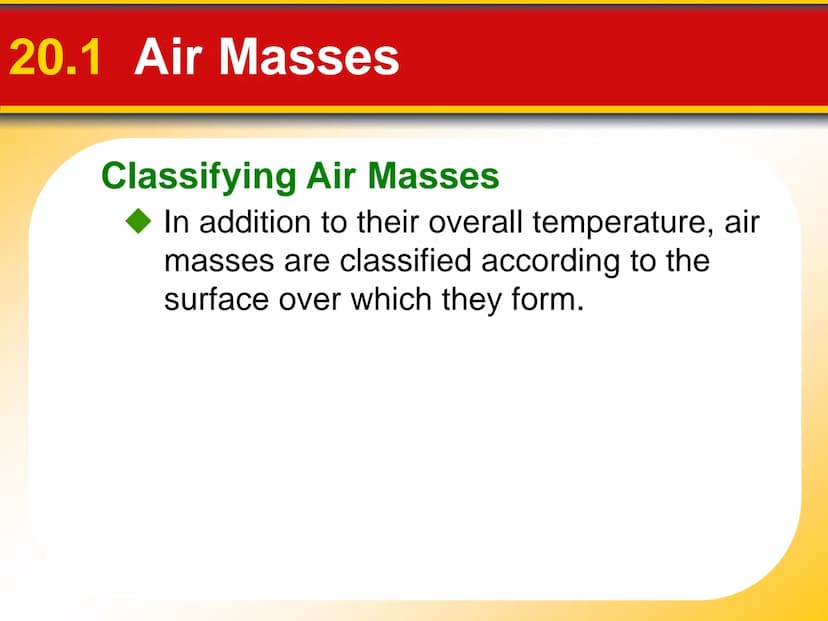 20.1 Air Masses

Classifying Air Masses

◆ In addition to their overall temperature, air masses are classified according to the surface over which they form.